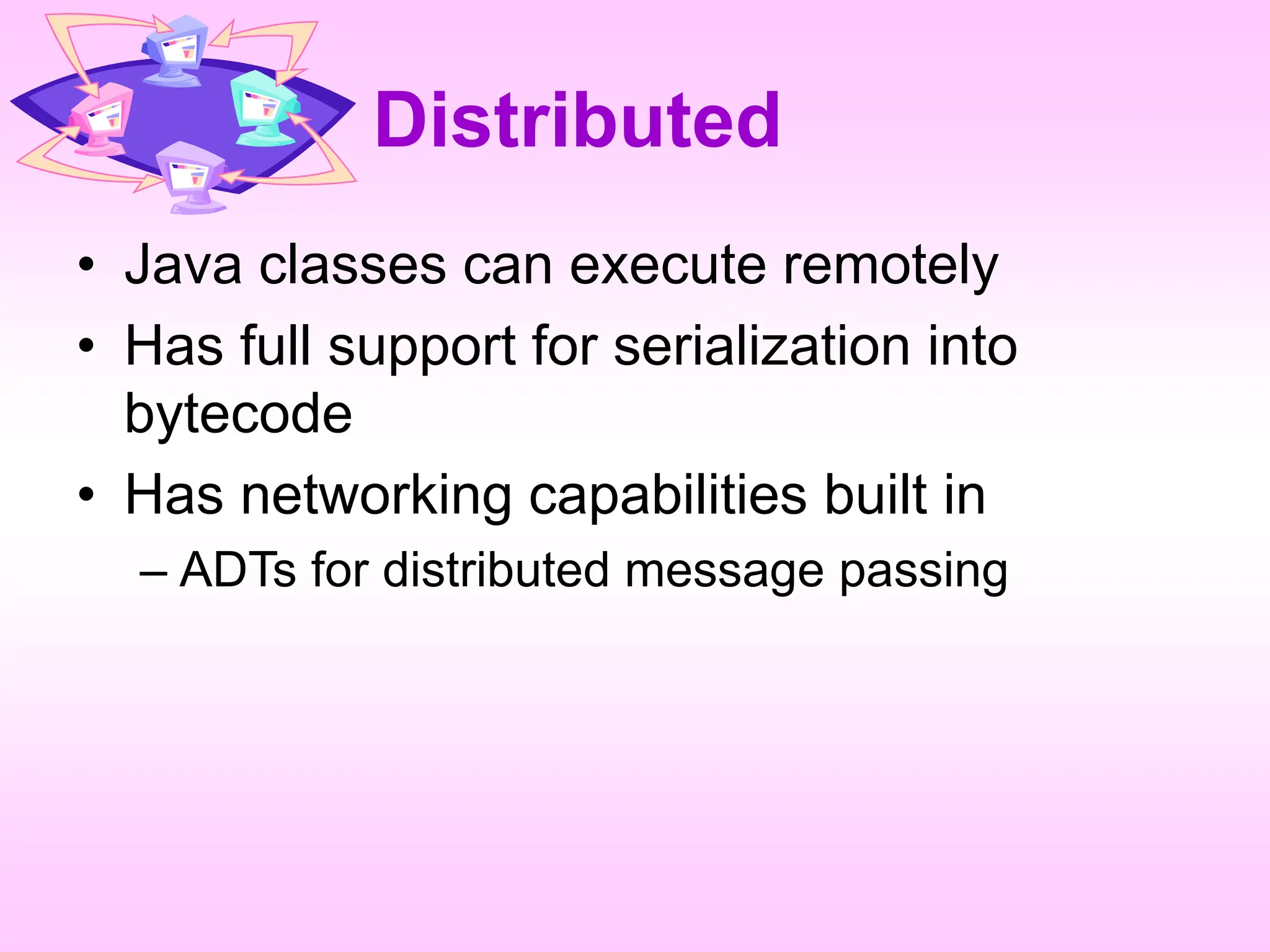 Distributed

• Java classes can execute remotely
• Has full support for serialization into bytecode
• Has networking capabilities built in
– ADTs for distributed message passing